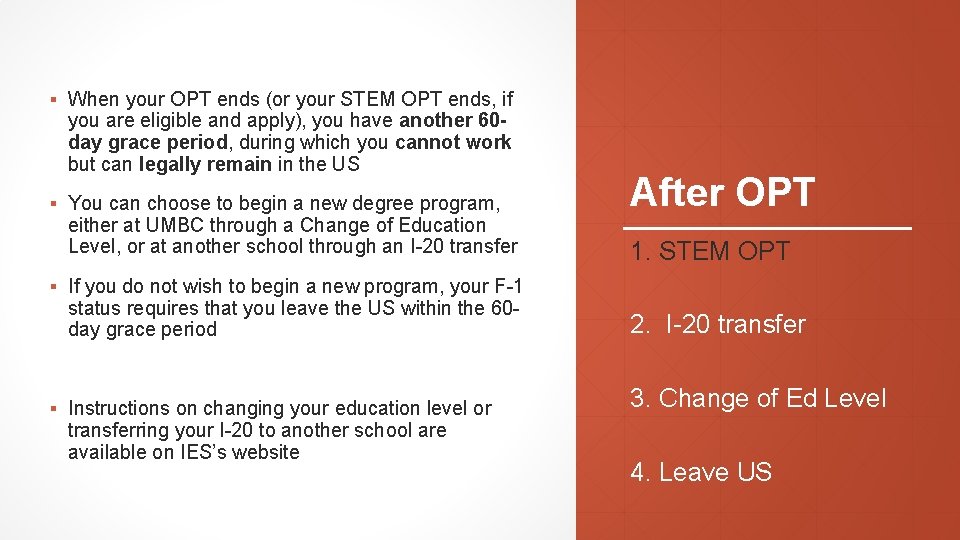 ▪ When your OPT ends (or your STEM OPT ends, if you are eligible and apply), you have another 60-day grace period, during which you cannot work but can legally remain in the US

▪ You can choose to begin a new degree program, either at UMBC through a Change of Education Level, or at another school through an I-20 transfer

▪ If you do not wish to begin a new program, your F-1 status requires that you leave the US within the 60-day grace period

▪ Instructions on changing your education level or transferring your I-20 to another school are available on IES's website

After OPT

1. STEM OPT

2. I-20 transfer

3. Change of Ed Level

4. Leave US